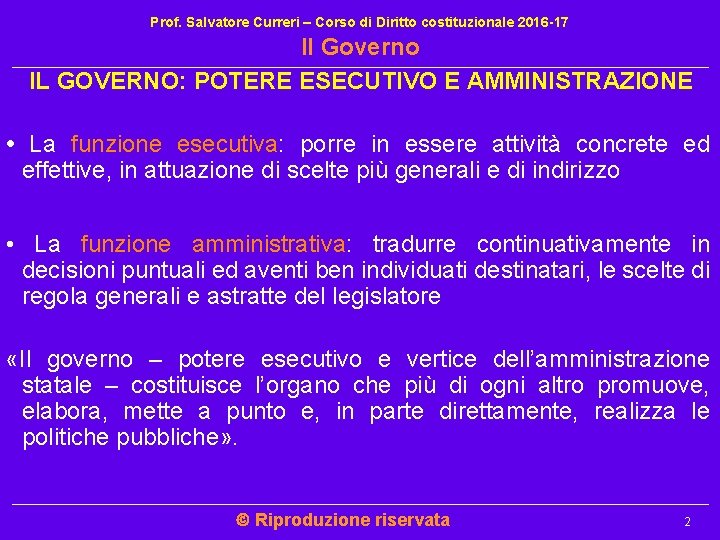 Prof. Salvatore Curreri – Corso di Diritto costituzionale 2016-17

Il Governo

IL GOVERNO: POTERE ESECUTIVO E AMMINISTRAZIONE

• La funzione esecutiva: porre in essere attività concrete ed effettive, in attuazione di scelte più generali e di indirizzo

• La funzione amministrativa: tradurre continuativamente in decisioni puntuali ed aventi ben individuati destinatari, le scelte di regola generali e astratte del legislatore

«Il governo – potere esecutivo e vertice dell'amministrazione statale – costituisce l'organo che più di ogni altro promuove, elabora, mette a punto e, in parte direttamente, realizza le politiche pubbliche».

© Riproduzione riservata

2